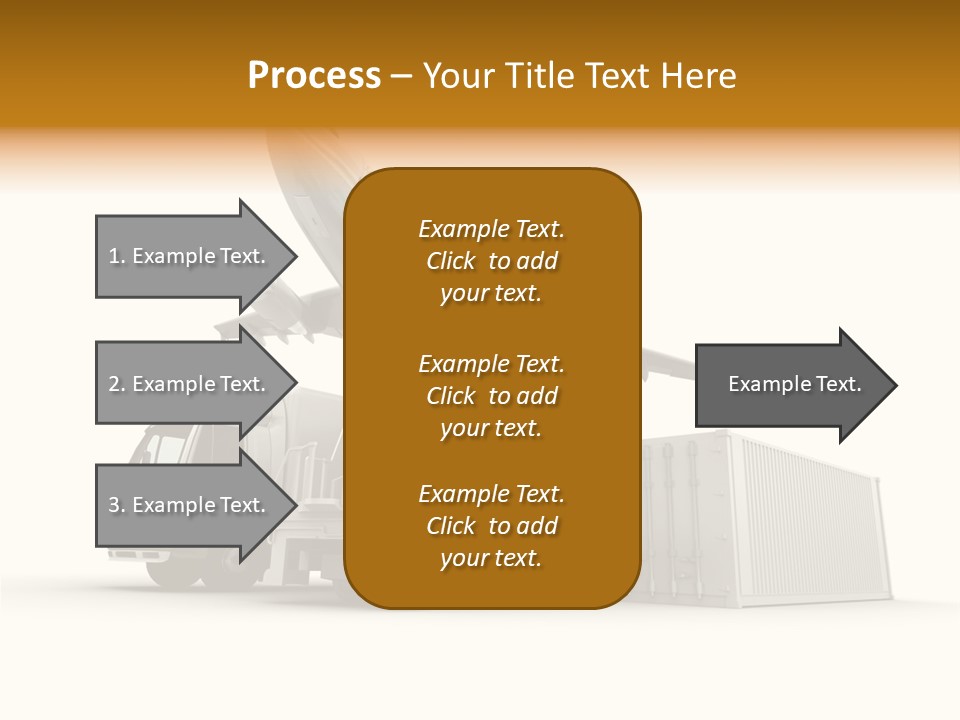 Process – Your Title Text Here

1. Example Text.

2. Example Text.

3. Example Text.

Example Text. Click to add your text.

Example Text. Click to add your text.

Example Text. Click to add your text.

Example Text.